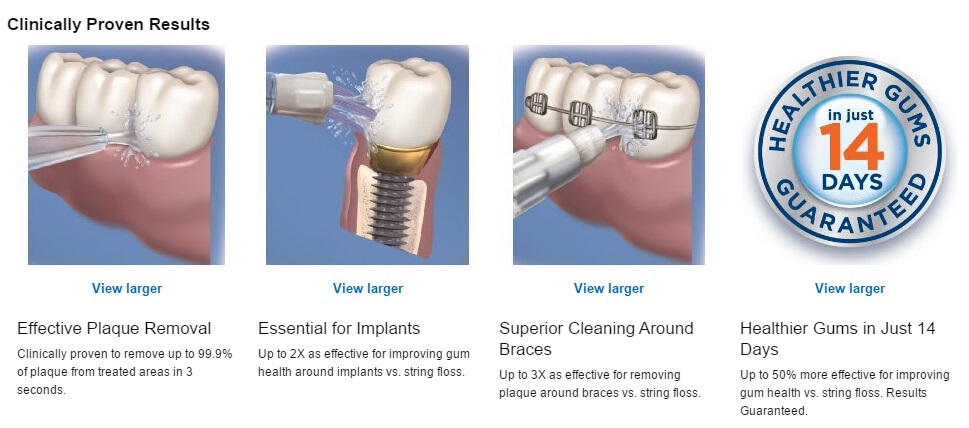 Clinically Proven Results

View larger

Effective Plaque Removal

Clinically proven to remove up to 99.9% of plaque from treated areas in 3 seconds.

View larger

Essential for Implants

Up to 2X as effective for improving gum health around implants vs. string floss.

View larger

Superior Cleaning Around Braces

Up to 3X as effective for removing plaque around braces vs. string floss.

HEALTHIER GUMS in just 14 DAYS GUARANTEED

View larger

Healthier Gums in Just 14 Days

Up to 50% more effective for improving gum health vs. string floss. Results Guaranteed.